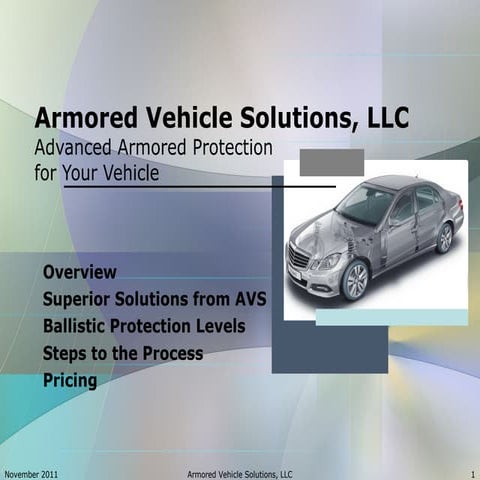 Armored Vehicle Solutions, LLC
Advanced Armored Protection for Your Vehicle

Overview
Superior Solutions from AVS
Ballistic Protection Levels
Steps to the Process
Pricing

November 2011 Armored Vehicle Solutions, LLC 1